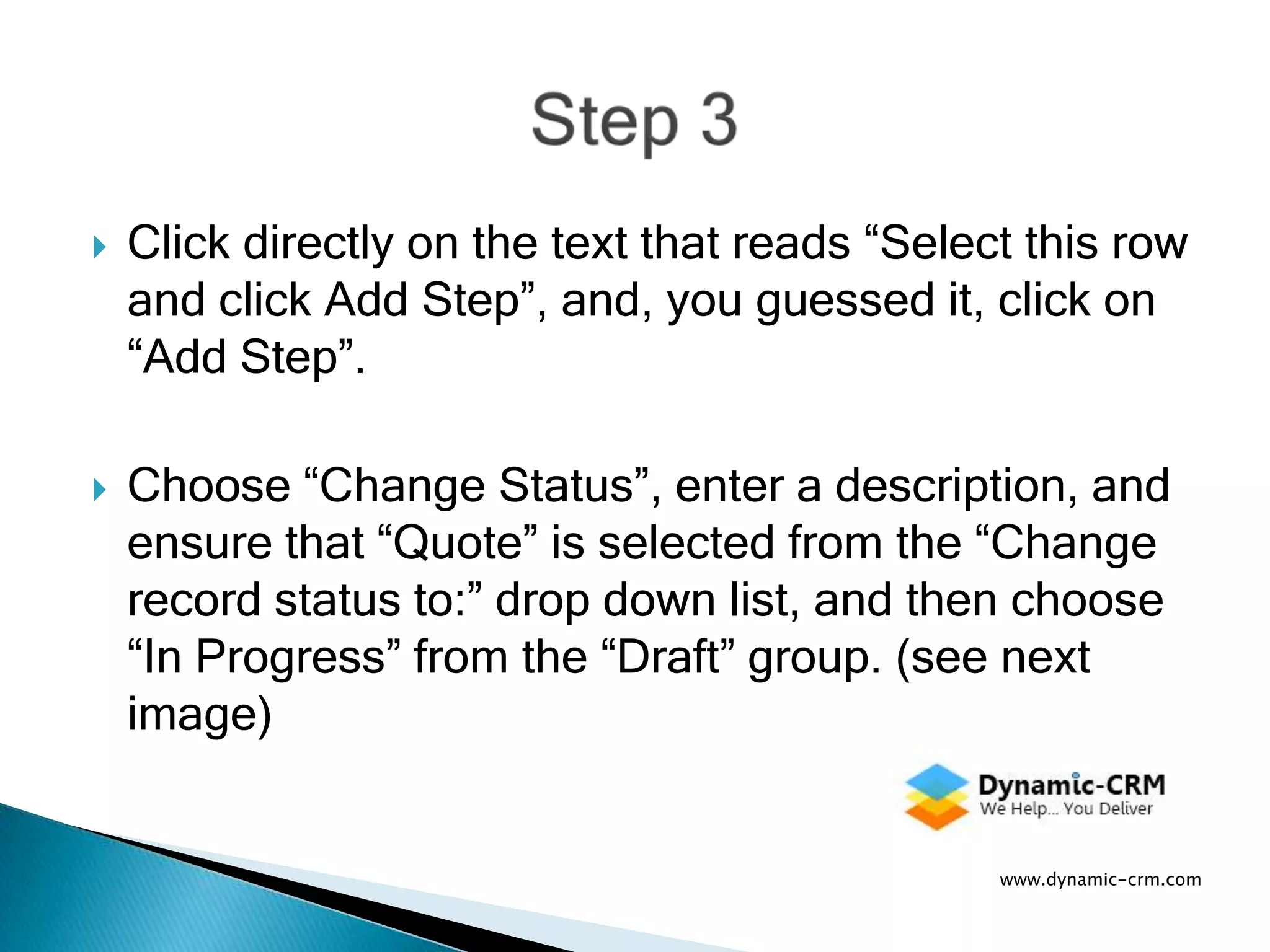 Step 3

Click directly on the text that reads “Select this row and click Add Step”, and, you guessed it, click on “Add Step”.

Choose “Change Status”, enter a description, and ensure that “Quote” is selected from the “Change record status to:” drop down list, and then choose “In Progress” from the “Draft” group. (see next image)

Dynamic-CRM
We Help... You Deliver

www.dynamic-crm.com